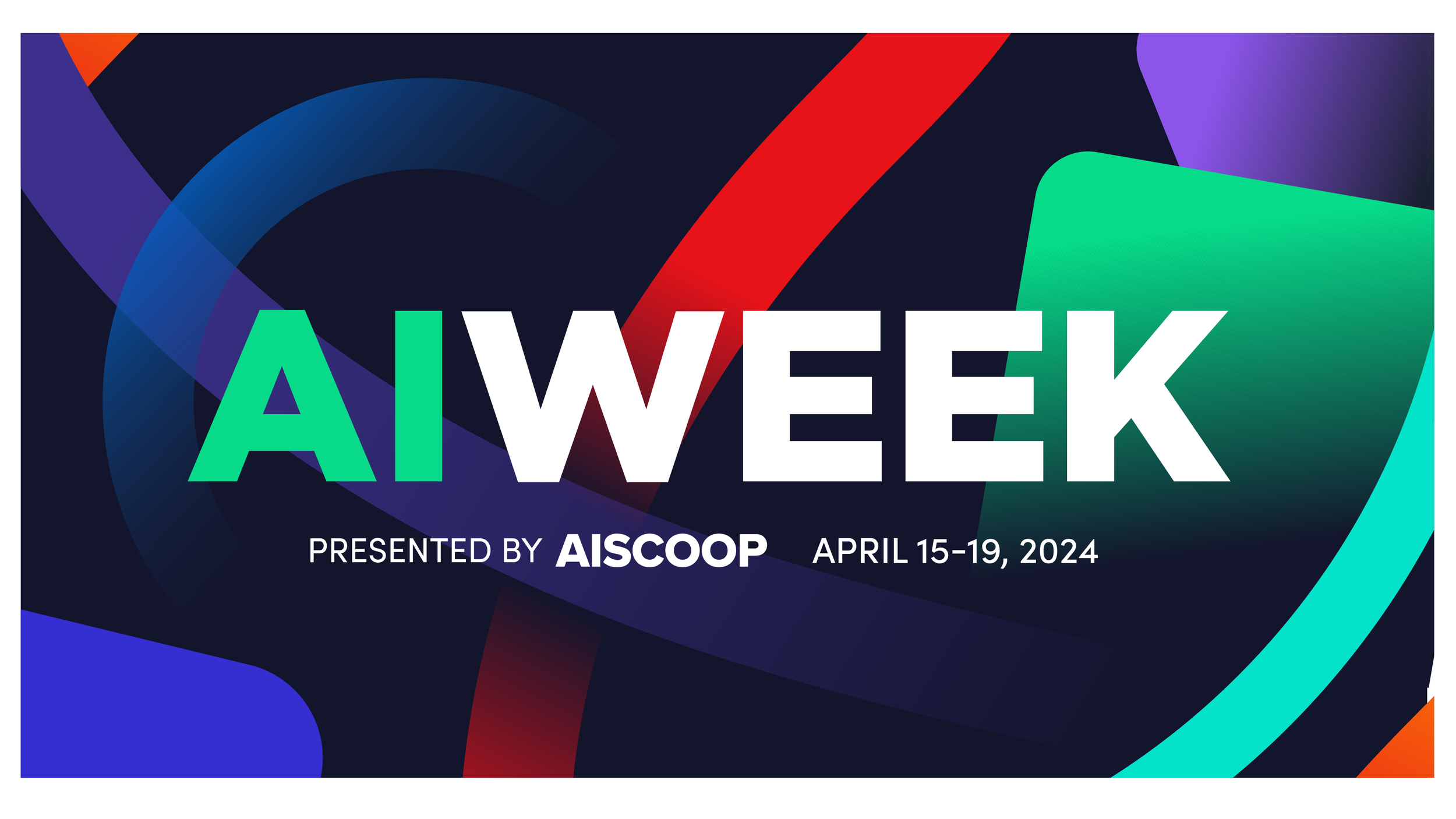 AIWEEK

PRESENTED BY AISCOOP APRIL 15-19, 2024